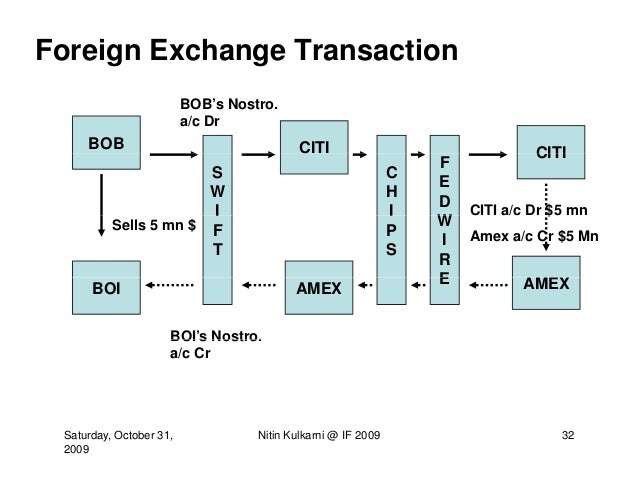 Foreign Exchange Transaction

BOB's Nostro. a/c Dr

BOB

SWIFT

CITI

CHIPS

FEDWIRE

CITI

Sells 5 mn $

CITI a/c Dr $5 mn

Amex a/c Cr $5 Mn

BOI

AMEX

AMEX

BOI's Nostro. a/c Cr

Saturday, October 31, 2009

Nitin Kulkarni @ IF 2009

32